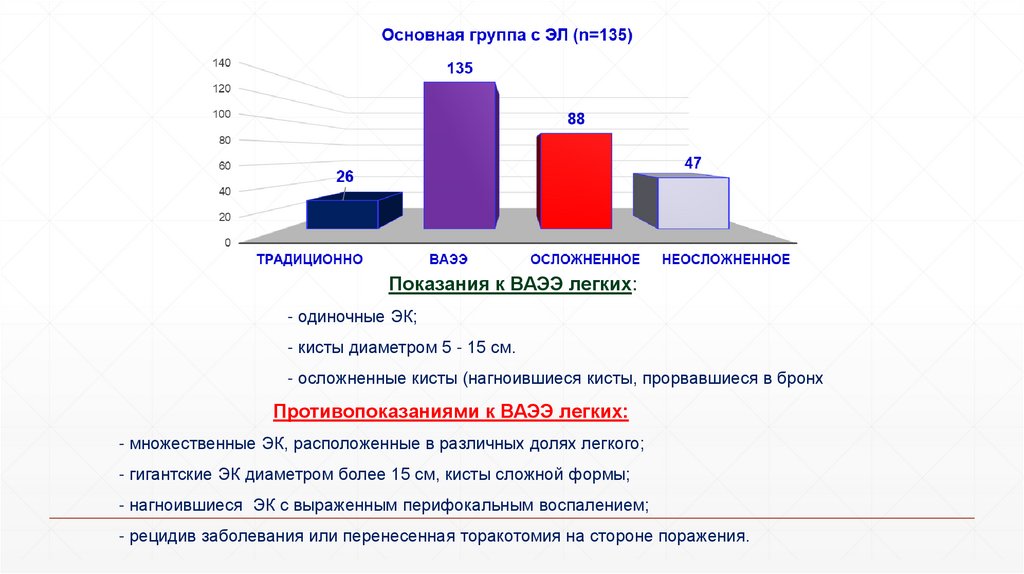 Основная группа с ЭЛ (n=135)

140
120
100
80
60
40
20
0

26
135
88
47

ТРАДИЦИОННО
ВАЭЭ
ОСЛОЖНЕННОЕ
НЕОСЛОЖНЕННОЕ

Показания к ВАЭЭ легких:

- одиночные ЭК;

- кисты диаметром 5 - 15 см.

- осложненные кисты (нагноившиеся кисты, прорвавшиеся в бронх

Противопоказаниями к ВАЭЭ легких:

- множественные ЭК, расположенные в различных долях легкого;

- гигантские ЭК диаметром более 15 см, кисты сложной формы;

- нагноившиеся ЭК с выраженным перифокальным воспалением;

- рецидив заболевания или перенесенная торакотомия на стороне поражения.